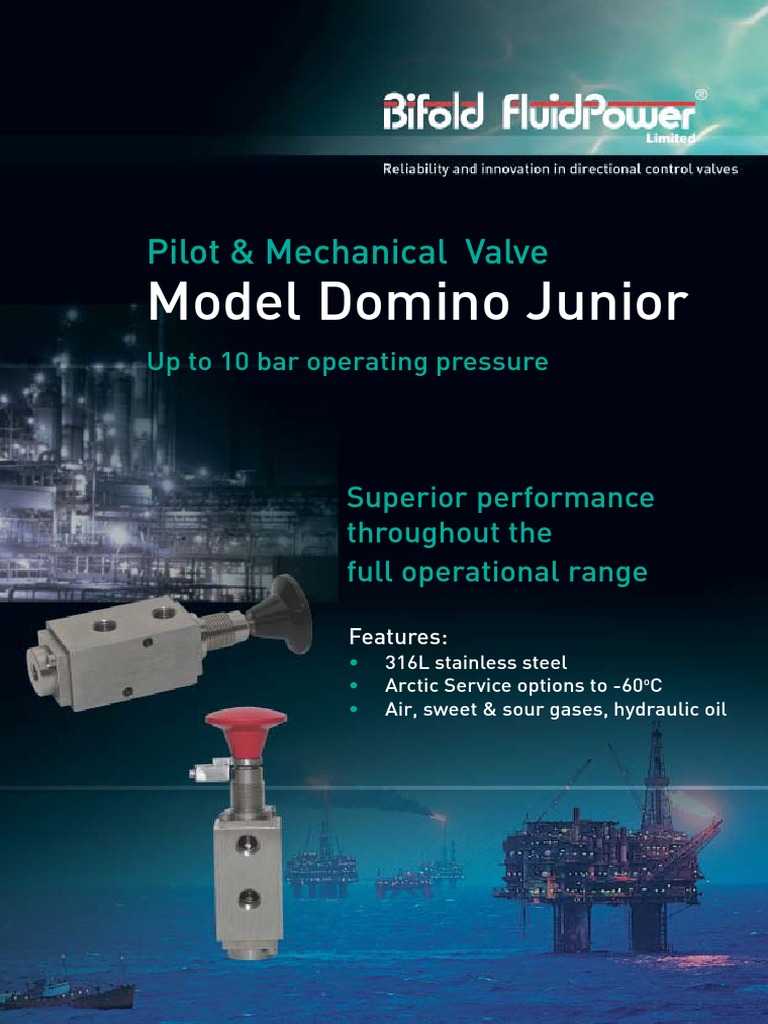 Bifold FluidPower®
Limited

Reliability and innovation in directional control valves

Pilot & Mechanical Valve
Model Domino Junior

Up to 10 bar operating pressure

Superior performance throughout the full operational range

Features:
• 316L stainless steel
• Arctic Service options to -60°C
• Air, sweet & sour gases, hydraulic oil